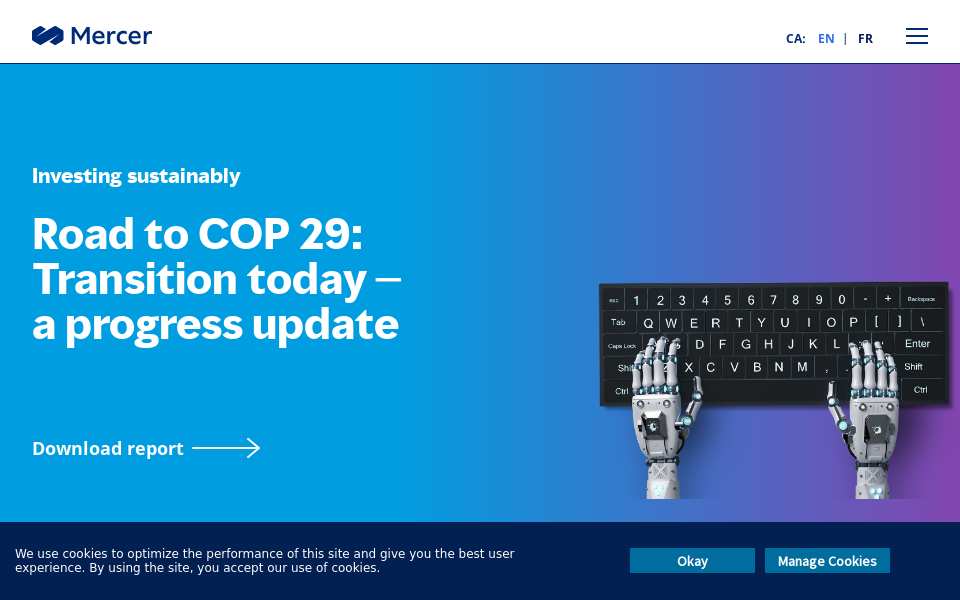 Mercer

CA: EN | FR

Investing sustainably

Road to COP 29: Transition today — a progress update

Download report

esc 1 2 3 4 5 6 7 8 9 0 - + Backspace
Tab Q W E R T Y U I O P [ ] \
Caps Lock D F G H J K L Enter
Shift X C V B N M , . Shift
Ctrl Ctrl

We use cookies to optimize the performance of this site and give you the best user experience. By using the site, you accept our use of cookies.

Okay

Manage Cookies